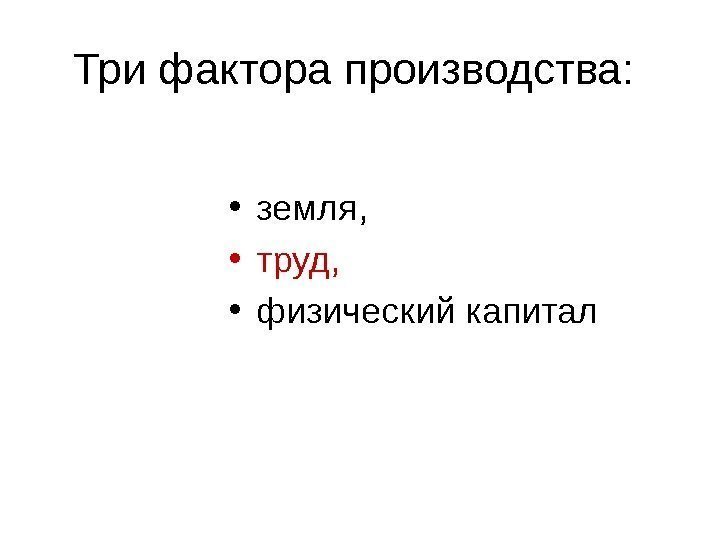 Три фактора производства:

• земля,
• труд,
• физический капитал